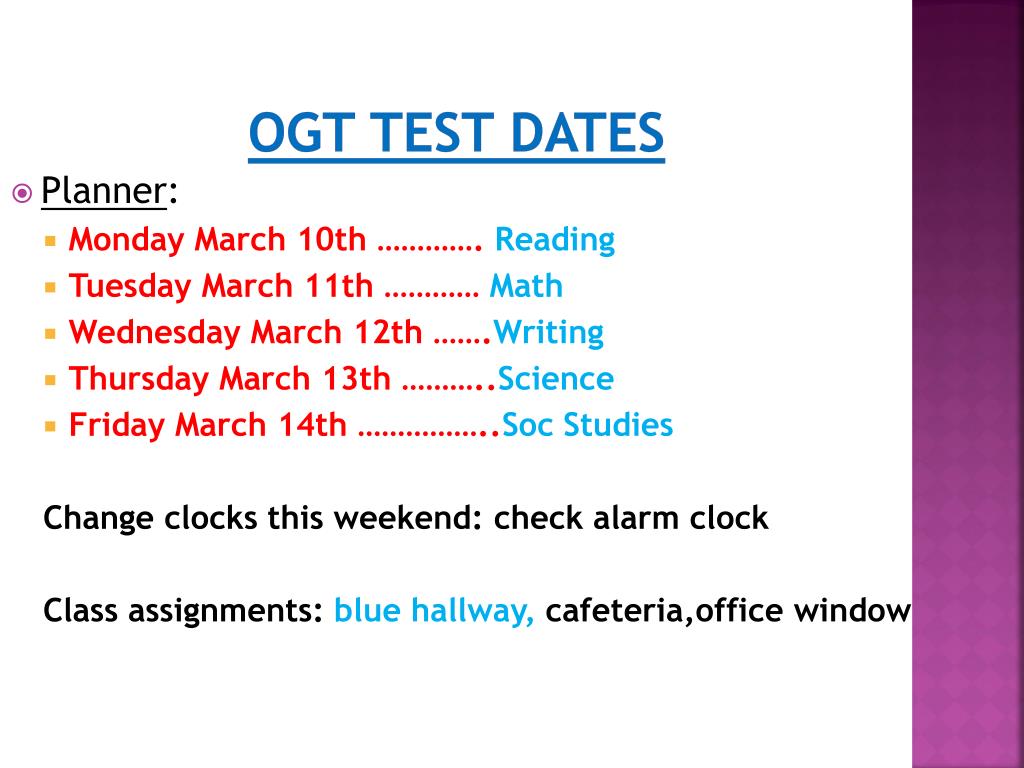 OGT TEST DATES

Planner:

Monday March 10th …………. Reading
Tuesday March 11th ………… Math
Wednesday March 12th …….Writing
Thursday March 13th ………..Science
Friday March 14th ……………..Soc Studies

Change clocks this weekend: check alarm clock

Class assignments: blue hallway, cafeteria,office window